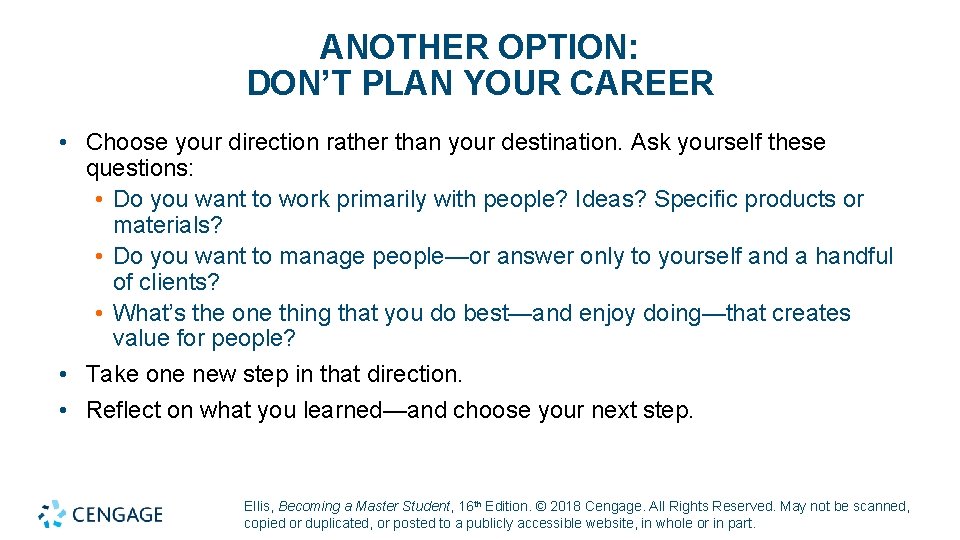 ANOTHER OPTION:
DON'T PLAN YOUR CAREER

• Choose your direction rather than your destination. Ask yourself these questions:
• Do you want to work primarily with people? Ideas? Specific products or materials?
• Do you want to manage people—or answer only to yourself and a handful of clients?
• What's the one thing that you do best—and enjoy doing—that creates value for people?
• Take one new step in that direction.
• Reflect on what you learned—and choose your next step.

CENGAGE

Ellis, Becoming a Master Student, 16th Edition. © 2018 Cengage. All Rights Reserved. May not be scanned, copied or duplicated, or posted to a publicly accessible website, in whole or in part.